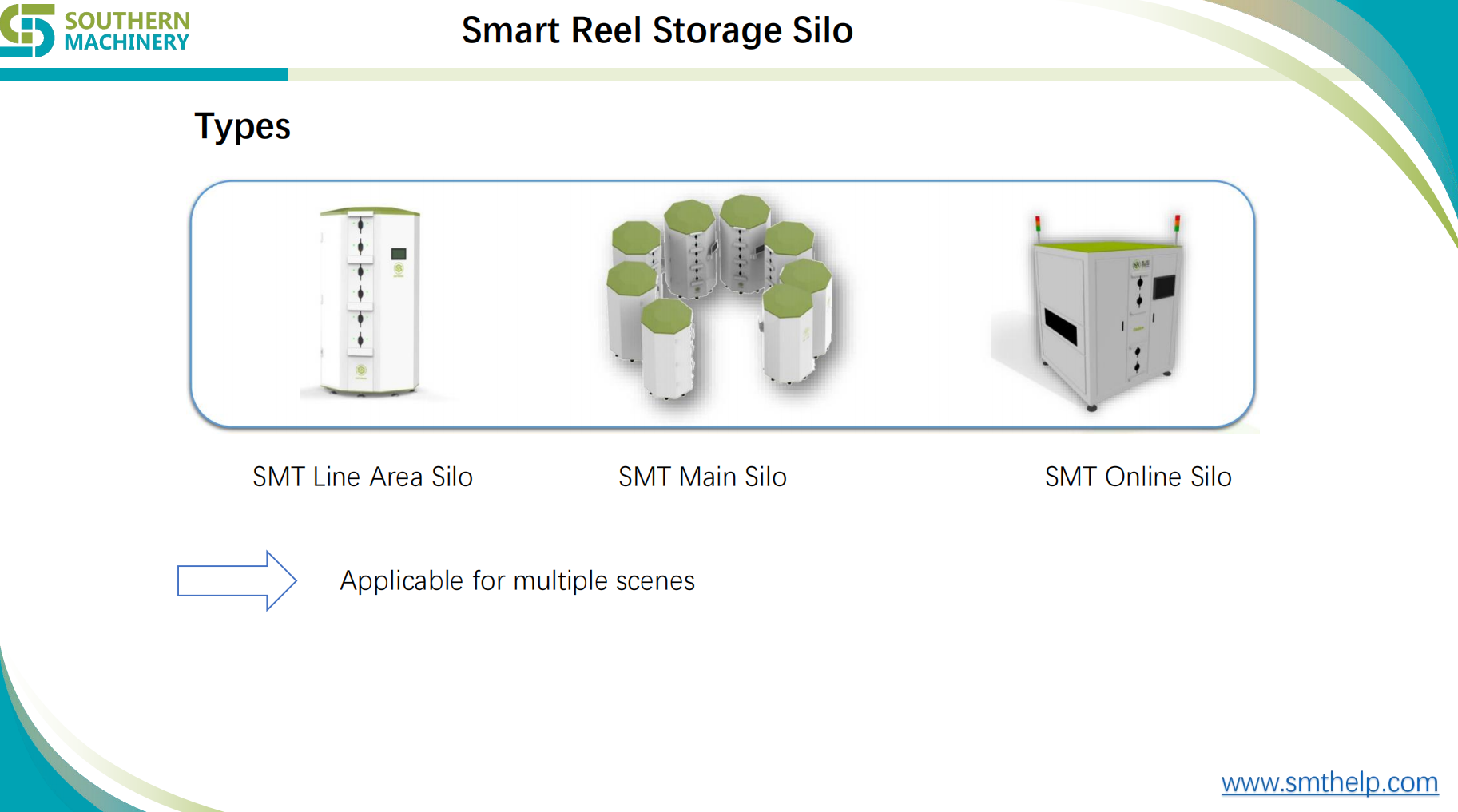 SOUTHERN MACHINERY

Smart Reel Storage Silo

Types

SMT Line Area Silo

SMT Main Silo

SMT Online Silo

Applicable for multiple scenes

www.smthelp.com